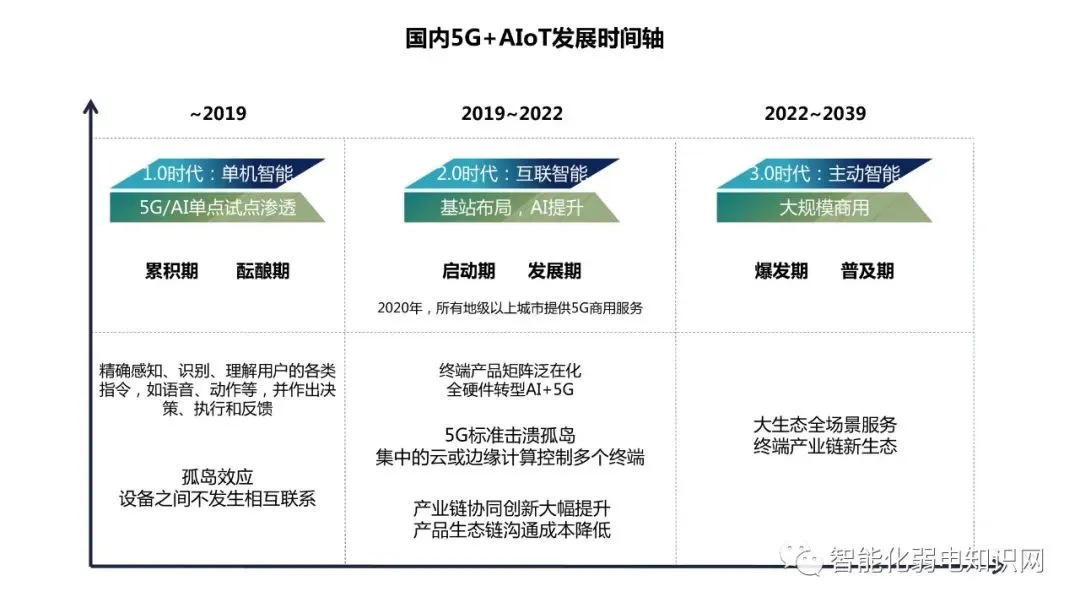 国内5G+AIoT发展时间轴

~2019

1.0时代：单机智能

5G/AI单点试点渗透

累积期 酝酿期

精确感知、识别、理解用户的各类指令，如语音、动作等，并作出决策、执行和反馈

孤岛效应
设备之间不发生相互联系

2019~2022

2.0时代：互联智能

基站布局，AI提升

启动期 发展期

2020年，所有地级以上城市提供5G商用服务

终端产品矩阵泛在化
全硬件转型AI+5G

5G标准击溃孤岛
集中的云或边缘计算控制多个终端

产业链协同创新大幅提升
产品生态链沟通成本降低

2022~2039

3.0时代：主动智能

大规模商用

爆发期 普及期

大生态全场景服务
终端产业链新生态

智能化弱电知识网